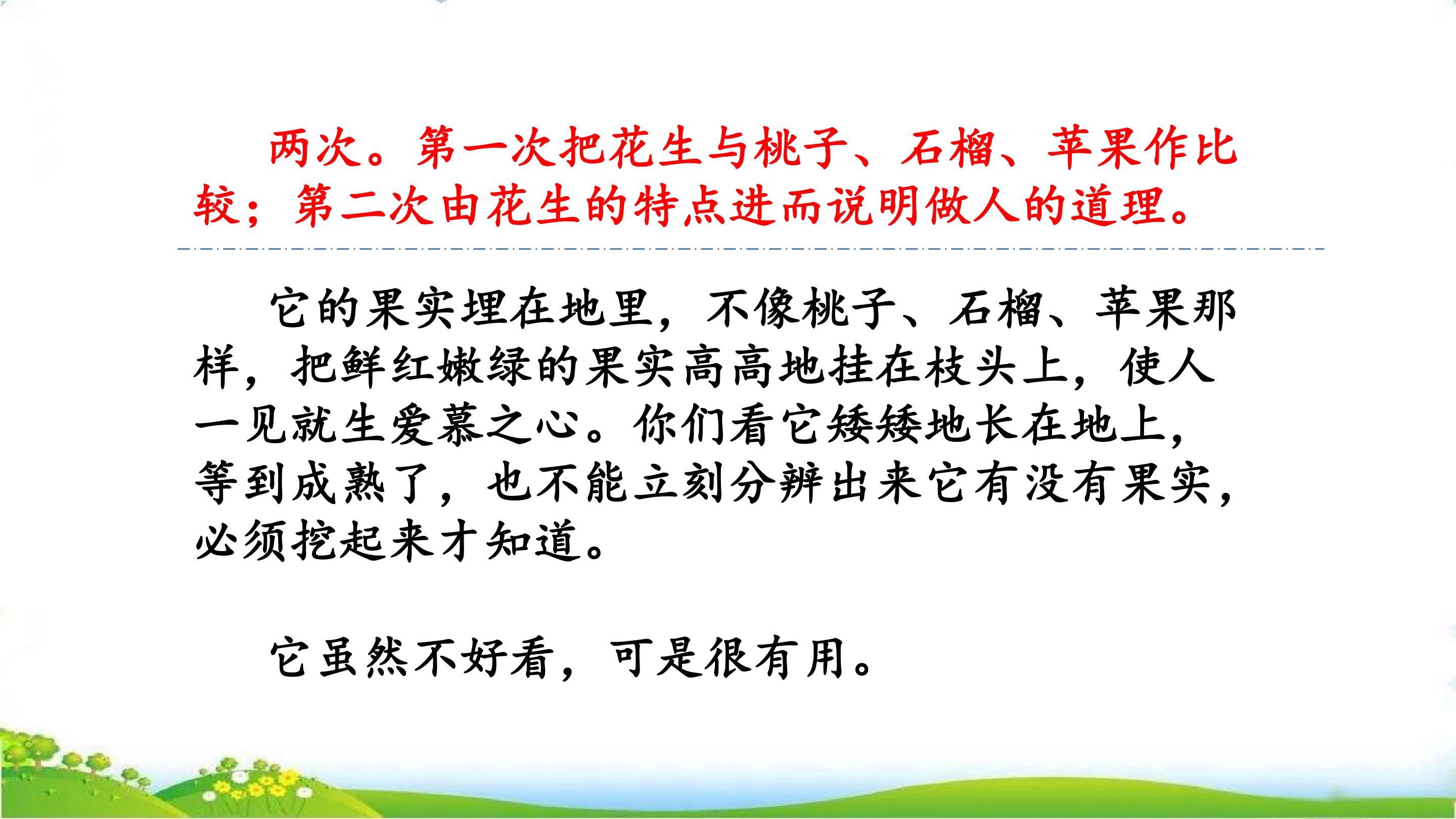 两次。第一次把花生与桃子、石榴、苹果作比较；第二次由花生的特点进而说明做人的道理。

它的果实埋在地里，不像桃子、石榴、苹果那样，把鲜红嫩绿的果实高高地挂在枝头上，使人一见就生爱慕之心。你们看它矮矮地长在地上，等到成熟了，也不能立刻分辨出来它有没有果实，必须挖起来才知道。

它虽然不好看，可是很有用。